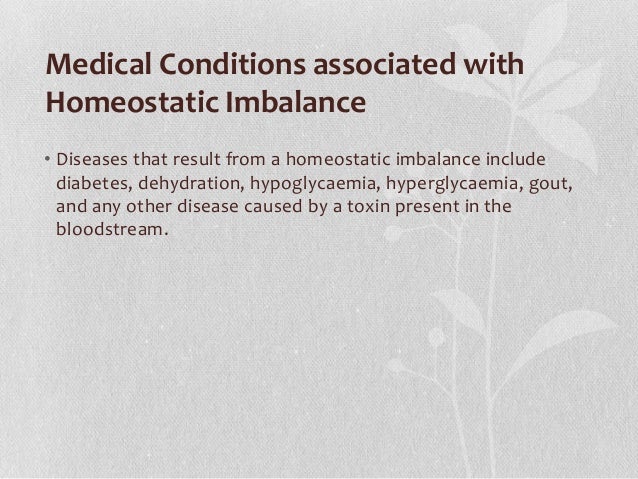 Medical Conditions associated with Homeostatic Imbalance

• Diseases that result from a homeostatic imbalance include diabetes, dehydration, hypoglycaemia, hyperglycaemia, gout, and any other disease caused by a toxin present in the bloodstream.